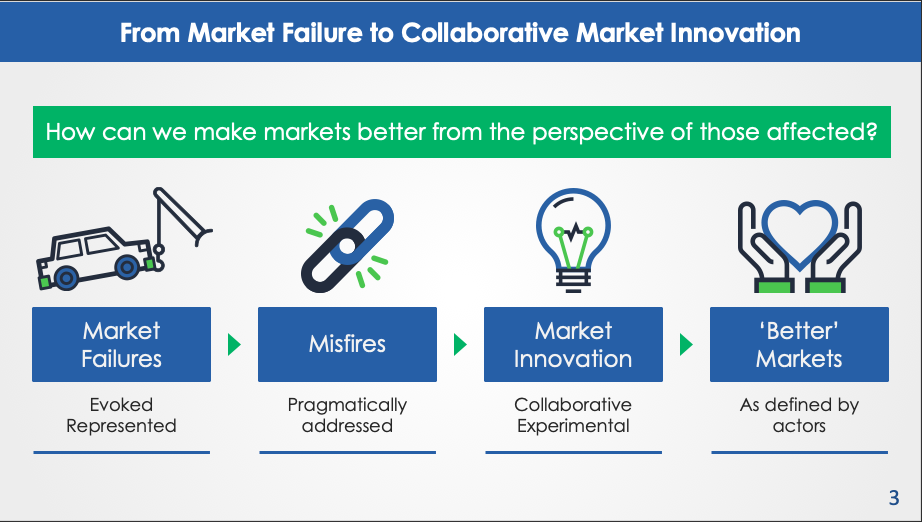 From Market Failure to Collaborative Market Innovation

How can we make markets better from the perspective of those affected?

Market Failures

Evoked
Represented

Misfires

Pragmatically addressed

Market Innovation

Collaborative
Experimental

'Better' Markets

As defined by actors

3